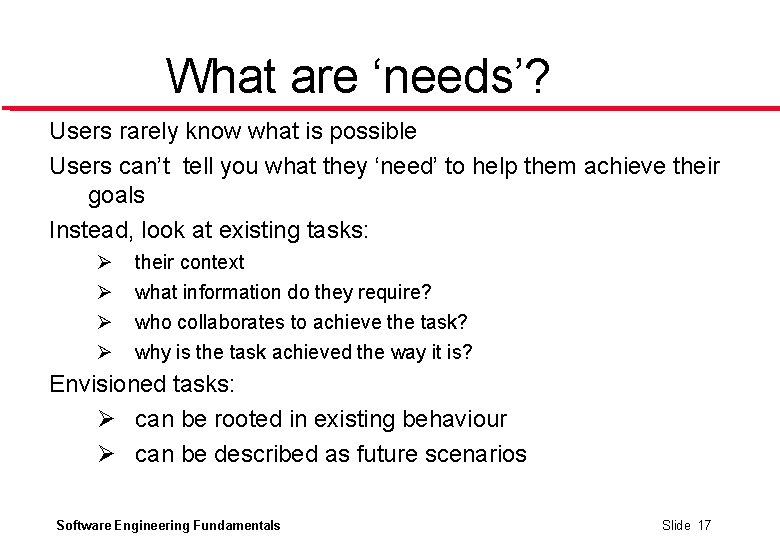 What are ‘needs’?

Users rarely know what is possible

Users can’t tell you what they ‘need’ to help them achieve their goals

Instead, look at existing tasks:

➢ their context
➢ what information do they require?
➢ who collaborates to achieve the task?
➢ why is the task achieved the way it is?

Envisioned tasks:

➢ can be rooted in existing behaviour
➢ can be described as future scenarios

Software Engineering Fundamentals

Slide 17